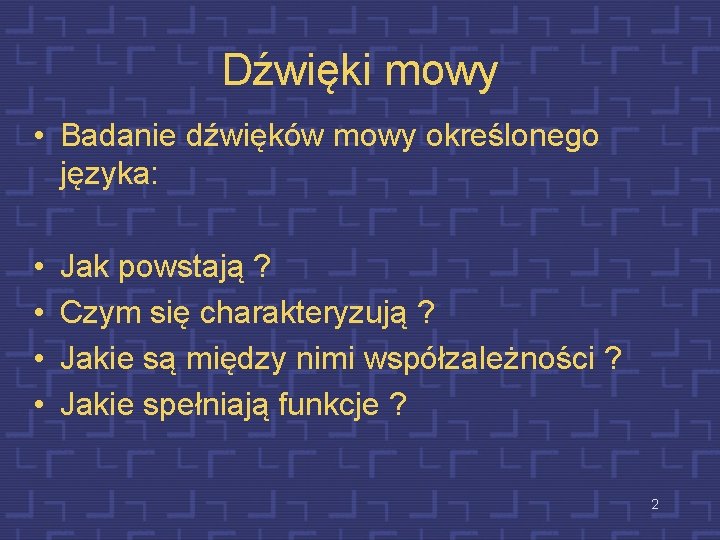 Dźwięki mowy

• Badanie dźwięków mowy określonego języka:

• Jak powstają ?
• Czym się charakteryzują ?
• Jakie są między nimi współzależności ?
• Jakie spełniają funkcje ?

2